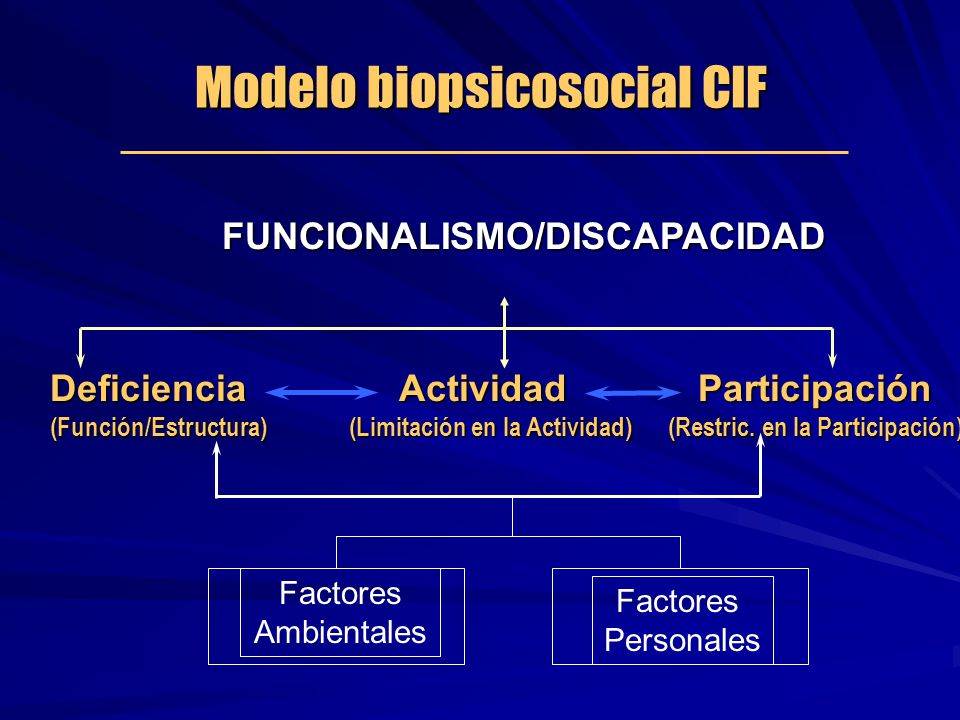 Modelo biopsicosocial CIF

FUNCIONALISMO/DISCAPACIDAD

Deficiencia
(Función/Estructura)

Actividad
(Limitación en la Actividad)

Participación
(Restric. en la Participación)

Factores Ambientales

Factores Personales